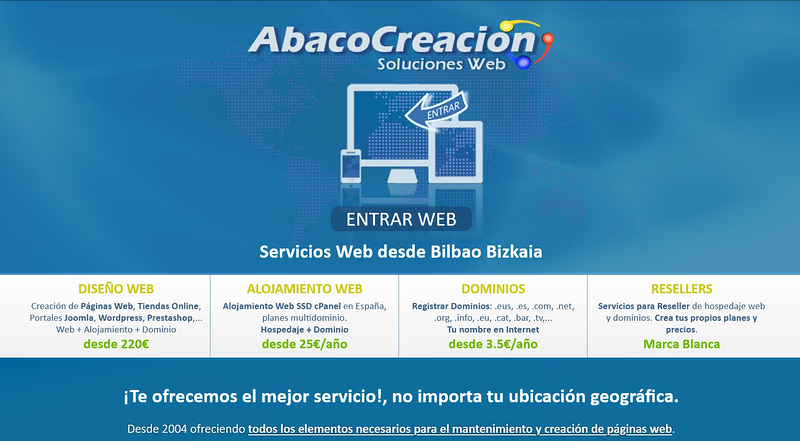 AbacoCreacion
Soluciones Web

ENTRAR

ENTRAR WEB

Servicios Web desde Bilbao Bizkaia

DISEÑO WEB
Creación de Páginas Web, Tiendas Online, Portales Joomla, Wordpress, Prestashop,... Web + Alojamiento + Dominio
desde 220€

ALOJAMIENTO WEB
Alojamiento Web SSD cPanel en España, planes multidominio.
Hospedaje + Dominio
desde 25€/año

DOMINIOS
Registrar Dominios: .eus, .es, .com, .net, .org, .info, .eu, .cat, .bar, .tv,...
Tu nombre en Internet
desde 3.5€/año

RESELLERS
Servicios para Reseller de hospedaje web y dominios. Crea tus propios planes y precios.
Marca Blanca

¡Te ofrecemos el mejor servicio!, no importa tu ubicación geográfica.

Desde 2004 ofreciendo todos los elementos necesarios para el mantenimiento y creación de páginas web.